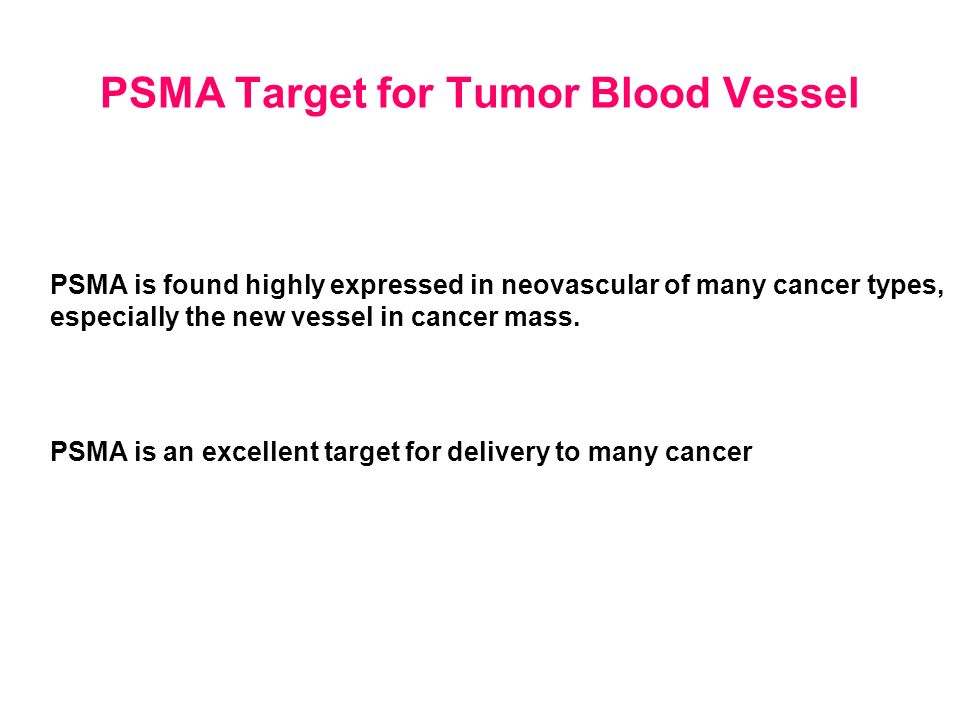 PSMA Target for Tumor Blood Vessel

PSMA is found highly expressed in neovascular of many cancer types, especially the new vessel in cancer mass.

PSMA is an excellent target for delivery to many cancer